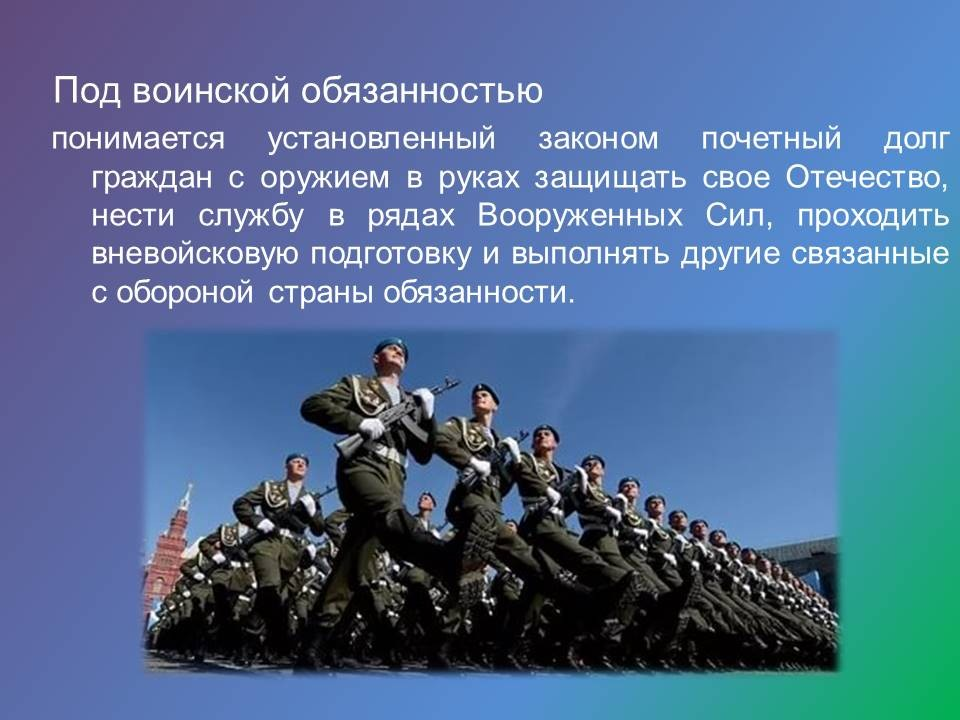 Под воинской обязанностью

понимается установленный законом почетный долг граждан с оружием в руках защищать свое Отечество, нести службу в рядах Вооруженных Сил, проходить вневойсковую подготовку и выполнять другие связанные с обороной страны обязанности.